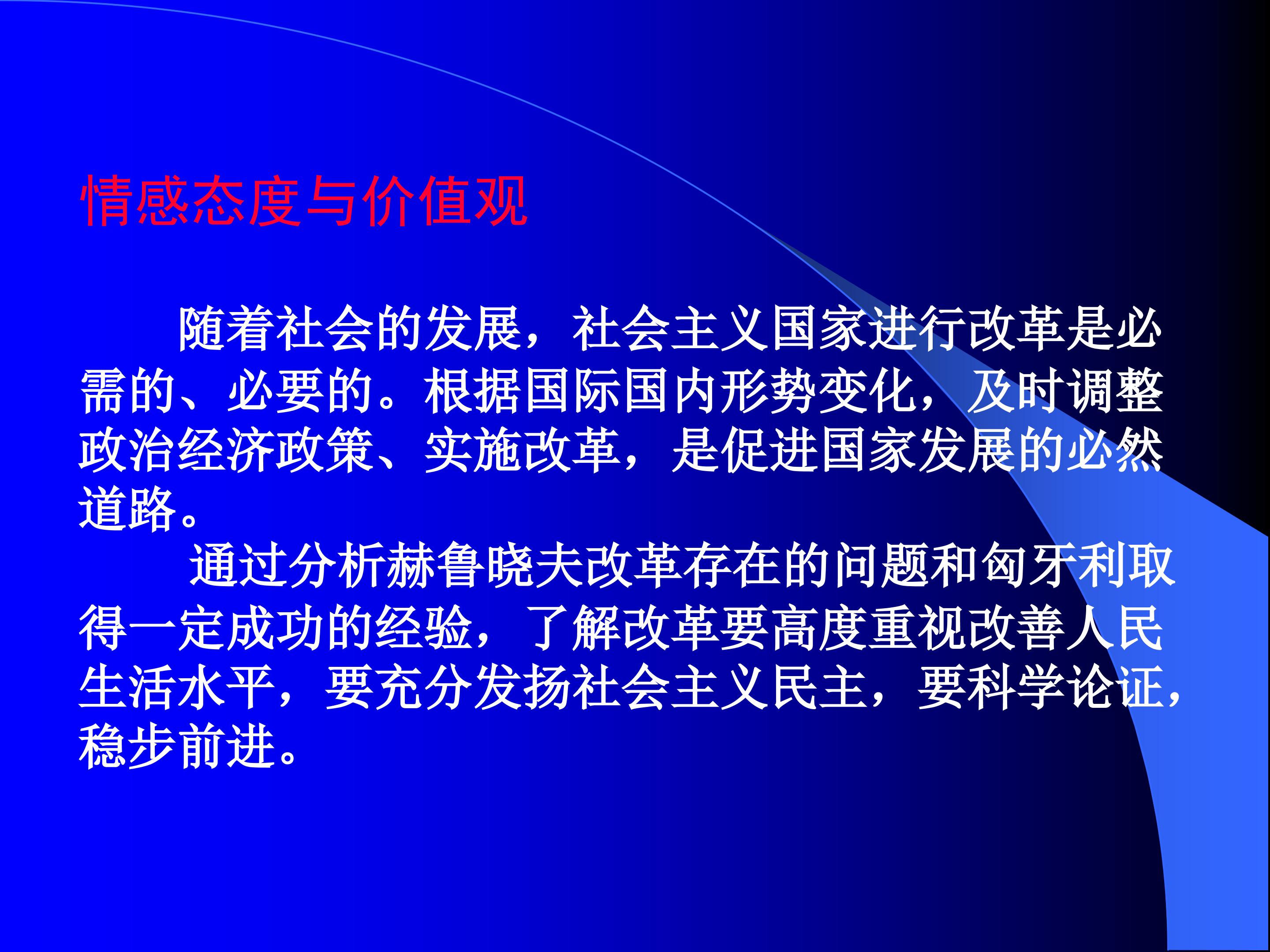 情感态度与价值观

随着社会的发展，社会主义国家进行改革是必需的、必要的。根据国际国内形势变化，及时调整政治经济政策、实施改革，是促进国家发展的必然道路。

通过分析赫鲁晓夫改革存在的问题和匈牙利取得一定成功的经验，了解改革要高度重视改善人民生活水平，要充分发扬社会主义民主，要科学论证，稳步前进。